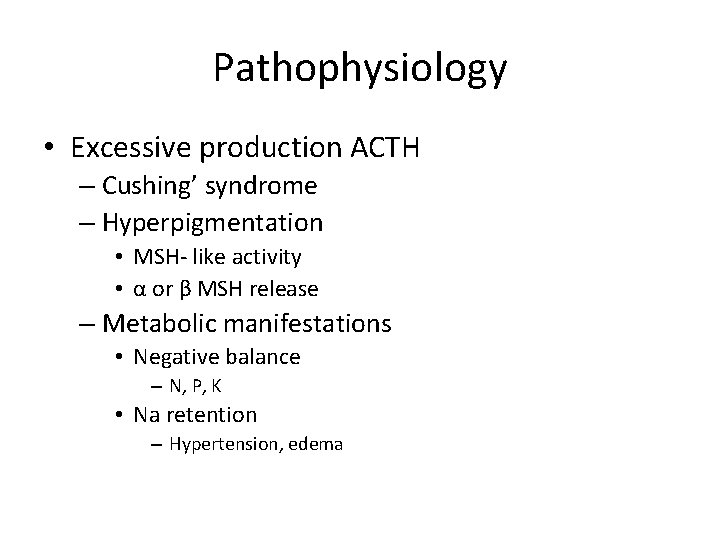 Pathophysiology

• Excessive production ACTH
  – Cushing' syndrome
  – Hyperpigmentation
    • MSH- like activity
    • α or β MSH release
  – Metabolic manifestations
    • Negative balance
      – N, P, K
    • Na retention
      – Hypertension, edema